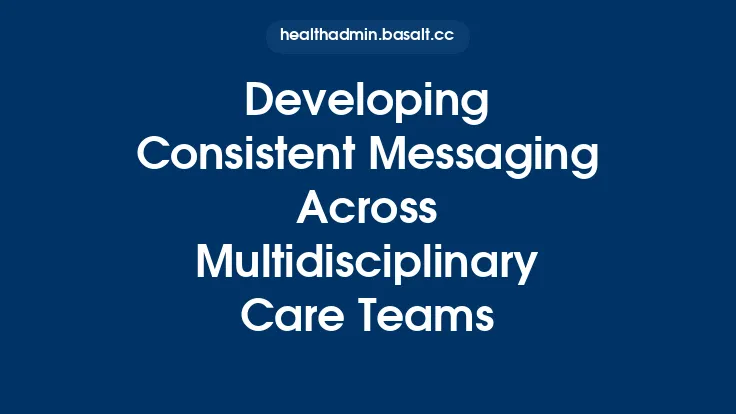 healthadmin.basalt.cc

Developing Consistent Messaging Across Multidisciplinary Care Teams